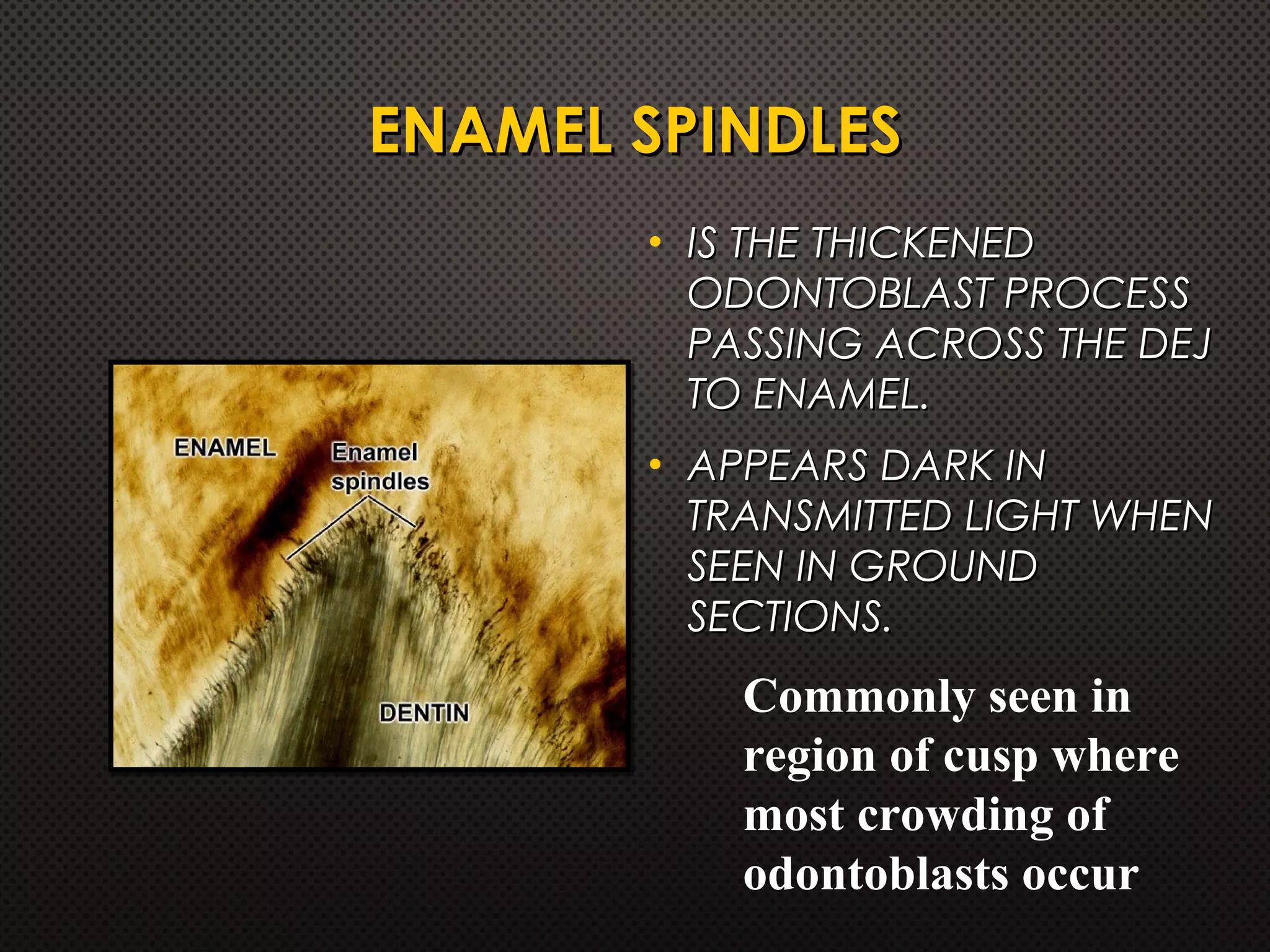 ENAMEL SPINDLES

ENAMEL

Enamel spindles

DENTIN

• IS THE THICKENED ODONTOBLAST PROCESS PASSING ACROSS THE DEJ TO ENAMEL.

• APPEARS DARK IN TRANSMITTED LIGHT WHEN SEEN IN GROUND SECTIONS.

Commonly seen in region of cusp where most crowding of odontoblasts occur